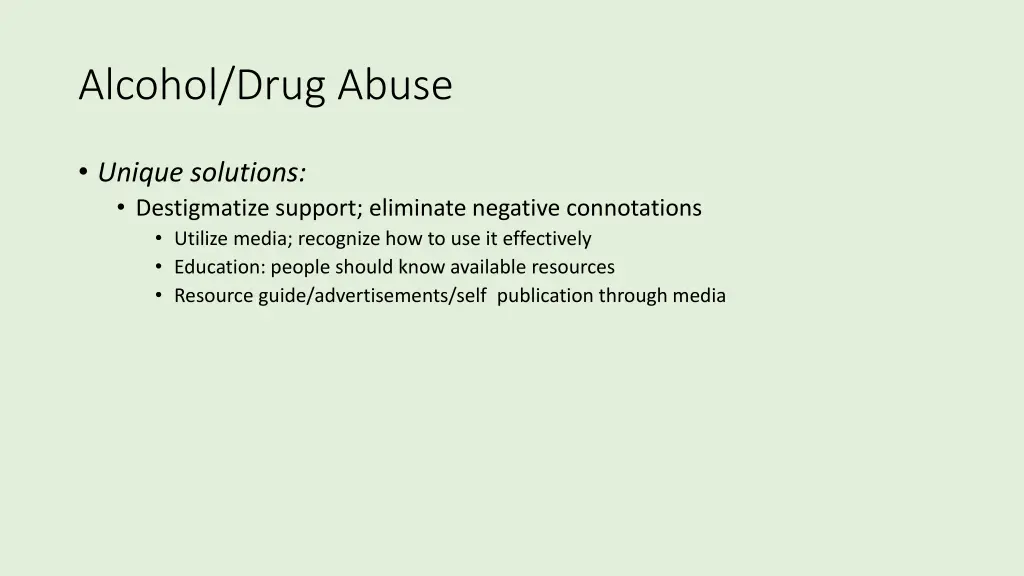 Alcohol/Drug Abuse

• Unique solutions:
  • Destigmatize support; eliminate negative connotations
    • Utilize media; recognize how to use it effectively
    • Education: people should know available resources
    • Resource guide/advertisements/self publication through media